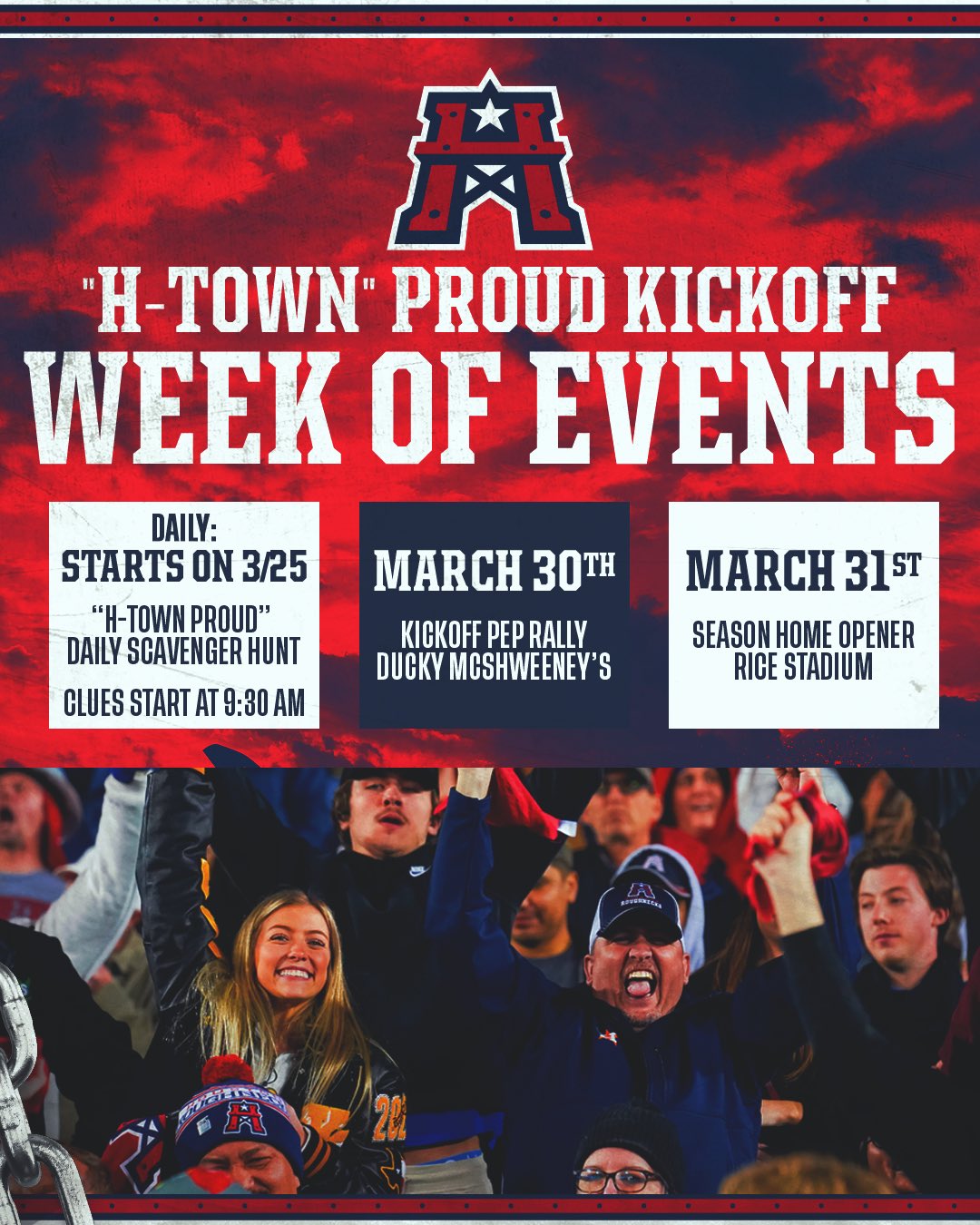 "H-TOWN" PROUD KICKOFF
WEEK OF EVENTS

DAILY:
STARTS ON 3/25

"H-TOWN PROUD"
DAILY SCAVENGER HUNT

CLUES START AT 9:30 AM

MARCH 30TH

KICKOFF PEP RALLY
DUCKY MCSHWEENEY'S

MARCH 31ST

SEASON HOME OPENER
RICE STADIUM

ROUGHNECKS